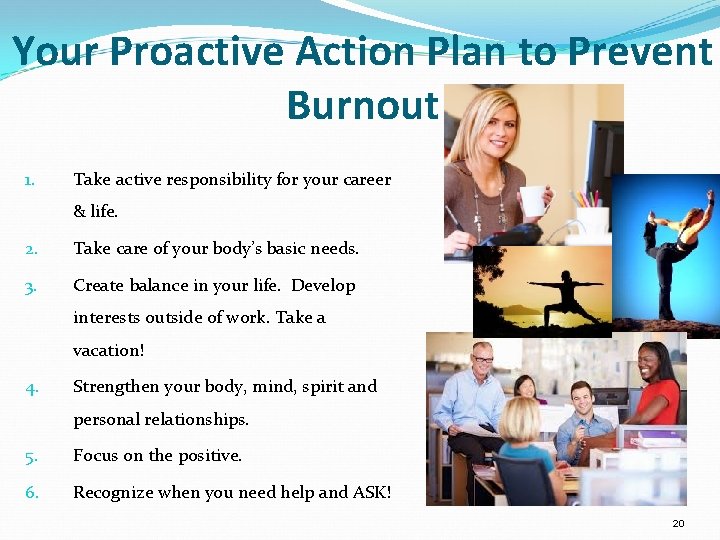 Your Proactive Action Plan to Prevent Burnout

1. Take active responsibility for your career & life.
2. Take care of your body's basic needs.
3. Create balance in your life. Develop interests outside of work. Take a vacation!
4. Strengthen your body, mind, spirit and personal relationships.
5. Focus on the positive.
6. Recognize when you need help and ASK!

20